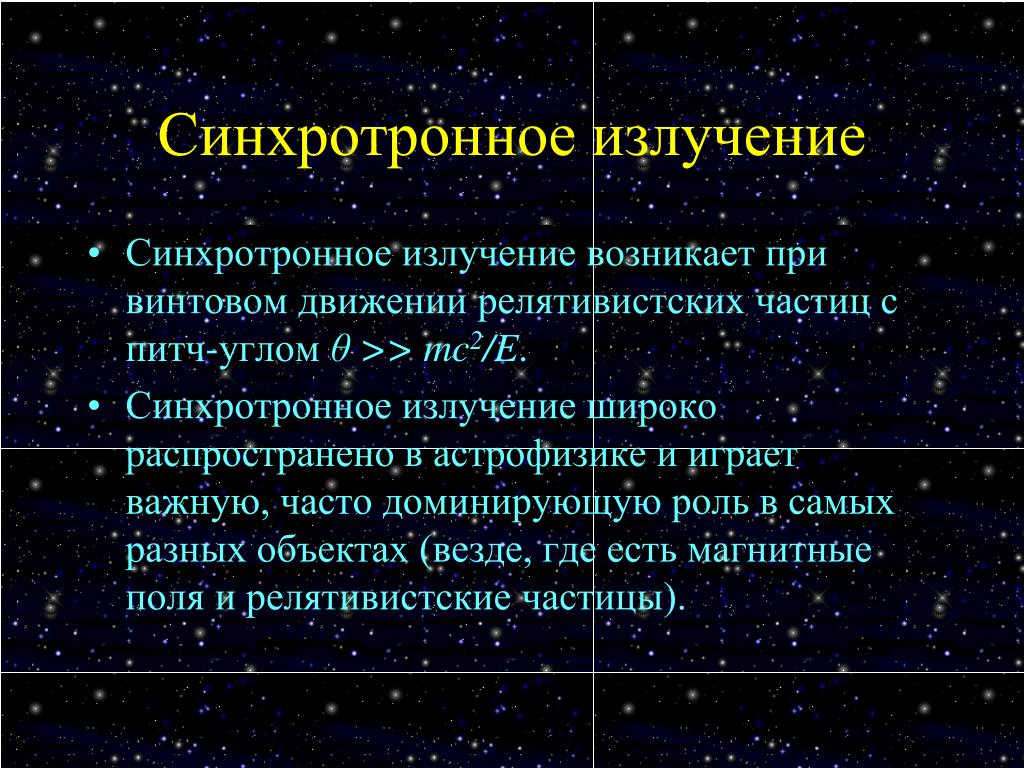 Синхротронное излучение

• Синхротронное излучение возникает при винтовом движении релятивистских частиц с питч-углом $\theta >> mc^2/E$.

• Синхротронное излучение широко распространено в астрофизике и играет важную, часто доминирующую роль в самых разных объектах (везде, где есть магнитные поля и релятивистские частицы).